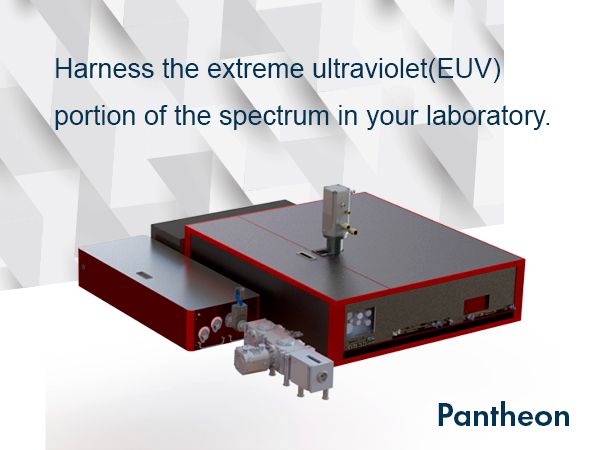 Harness the extreme ultraviolet(EUV) portion of the spectrum in your laboratory.

Pantheon